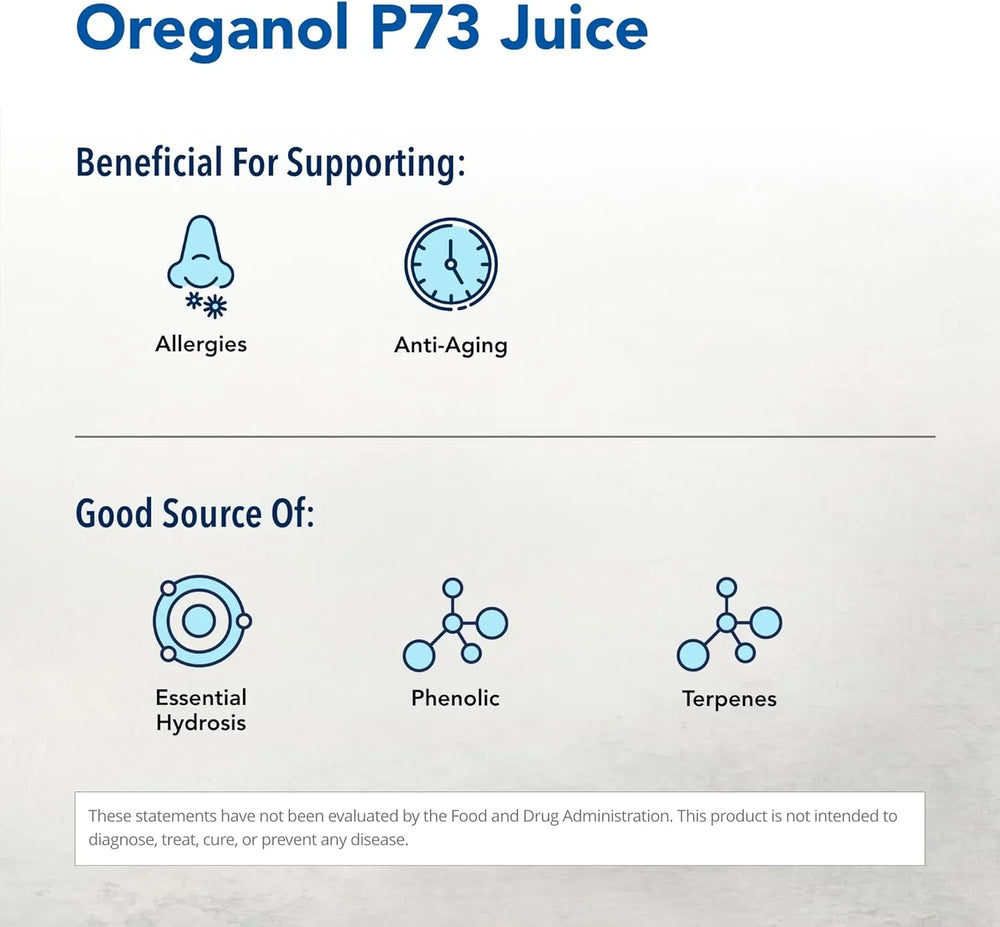 Oreganol P73 Juice

Beneficial For Supporting:

Allergies

Anti-Aging

Good Source Of:

Essential Hydrosis

Phenolic

Terpenes

These statements have not been evaluated by the Food and Drug Administration. This product is not intended to diagnose, treat, cure, or prevent any disease.